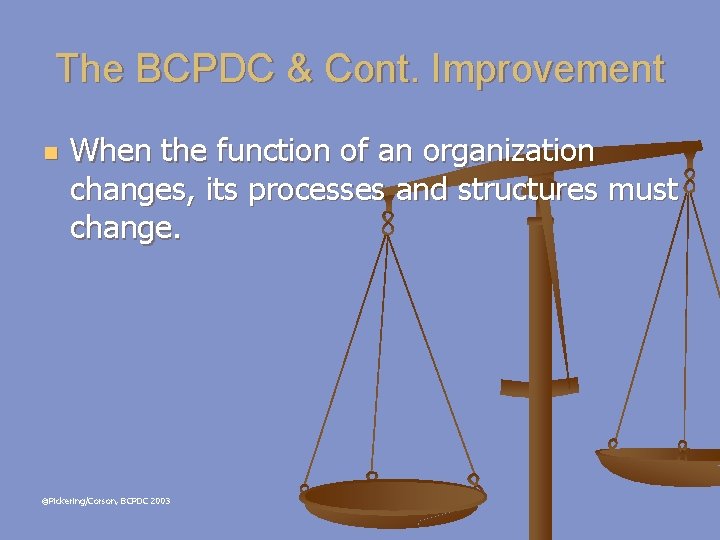 The BCPDC & Cont. Improvement

When the function of an organization changes, its processes and structures must change.

@Pickering/Corson, BCPDC 2003